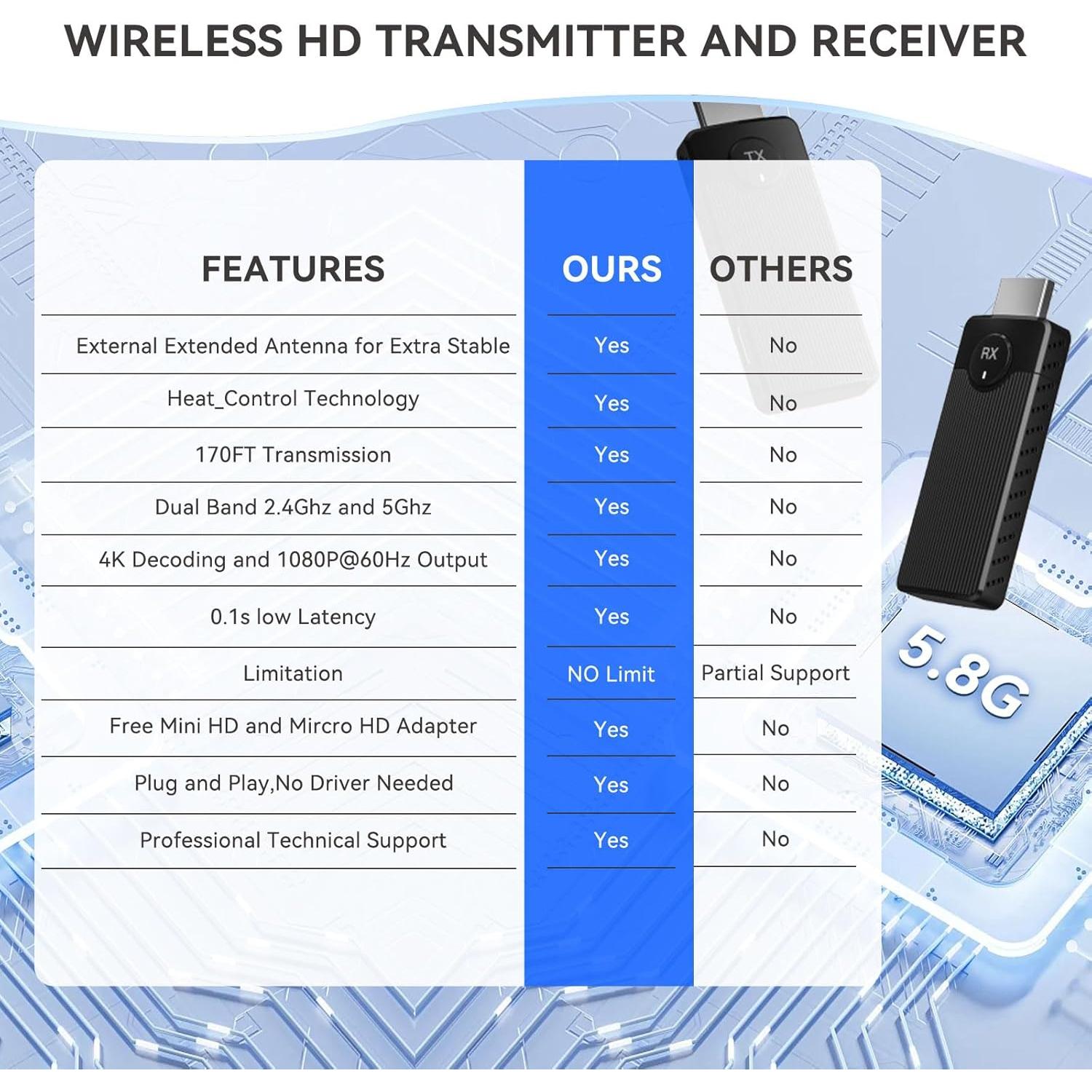 WIRELESS HD TRANSMITTER AND RECEIVER

| FEATURES | OURS | OTHERS |
|---|---|---|
| External Extended Antenna for Extra Stable | Yes | No |
| Heat_Control Technology | Yes | No |
| 170FT Transmission | Yes | No |
| Dual Band 2.4Ghz and 5Ghz | Yes | No |
| 4K Decoding and 1080P@60Hz Output | Yes | No |
| 0.1s low Latency | Yes | No |
| Limitation | NO Limit | Partial Support |
| Free Mini HD and Mircro HD Adapter | Yes | No |
| Plug and Play,No Driver Needed | Yes | No |
| Professional Technical Support | Yes | No |

TX

RX

5.8G